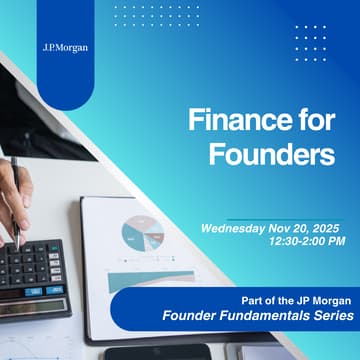 J.P.Morgan

Finance for Founders

Wednesday Nov 20, 2025
12:30-2:00 PM

Part of the JP Morgan
Founder Fundamentals Series